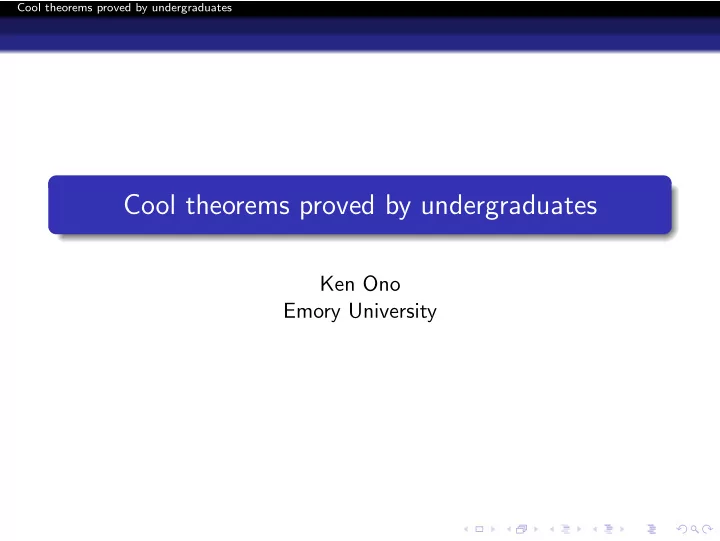 Cool theorems proved by undergraduates

Cool theorems proved by undergraduates

Ken Ono
Emory University